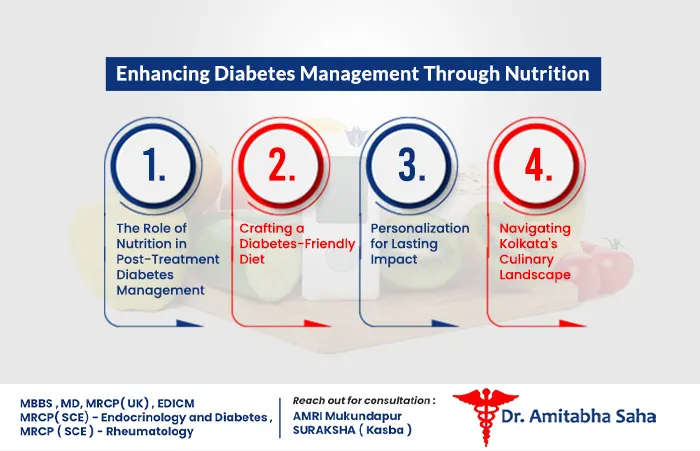 Enhancing Diabetes Management Through Nutrition

1.
The Role of Nutrition in Post-Treatment Diabetes Management

2.
Crafting a Diabetes-Friendly Diet

3.
Personalization for Lasting Impact

4.
Navigating Kolkata's Culinary Landscape

MBBS , MD, MRCP( UK) , EDICM
MRCP( SCE) - Endocrinology and Diabetes ,
MRCP ( SCE ) - Rheumatology

Reach out for consultation :
AMRI Mukundapur
SURAKSHA ( Kasba )

Dr. Amitabha Saha